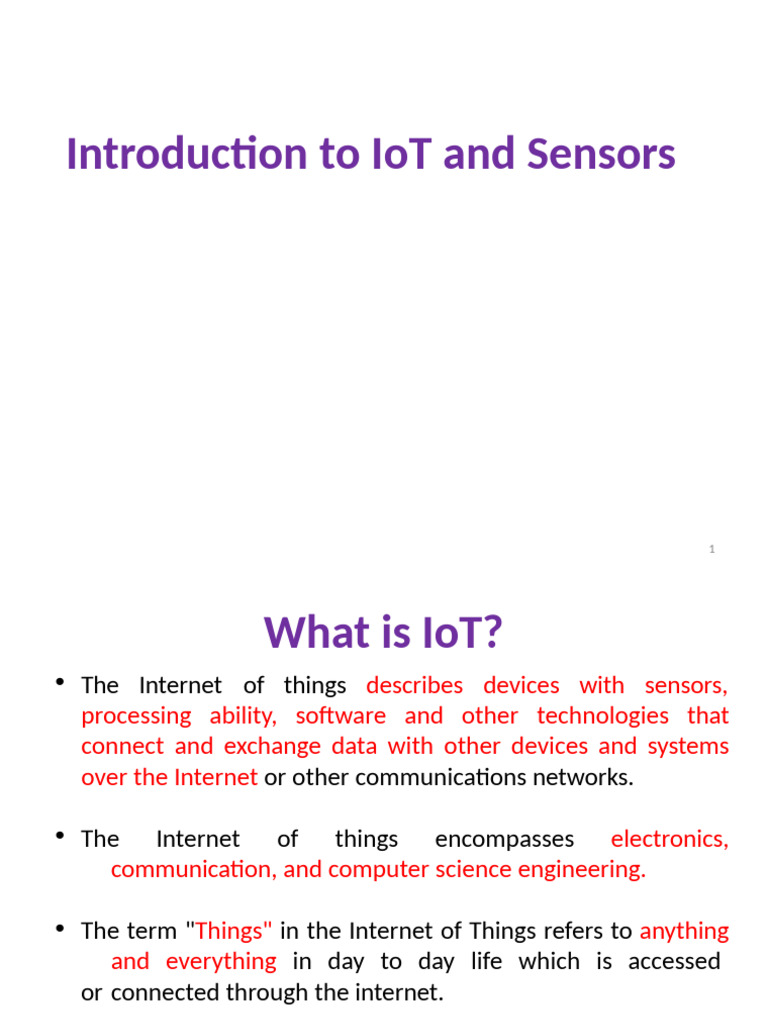 Introduction to IoT and Sensors

1

What is IoT?

• The Internet of things describes devices with sensors, processing ability, software and other technologies that connect and exchange data with other devices and systems over the Internet or other communications networks.

• The Internet of things encompasses electronics, communication, and computer science engineering.

• The term "Things" in the Internet of Things refers to anything and everything in day to day life which is accessed or connected through the internet.